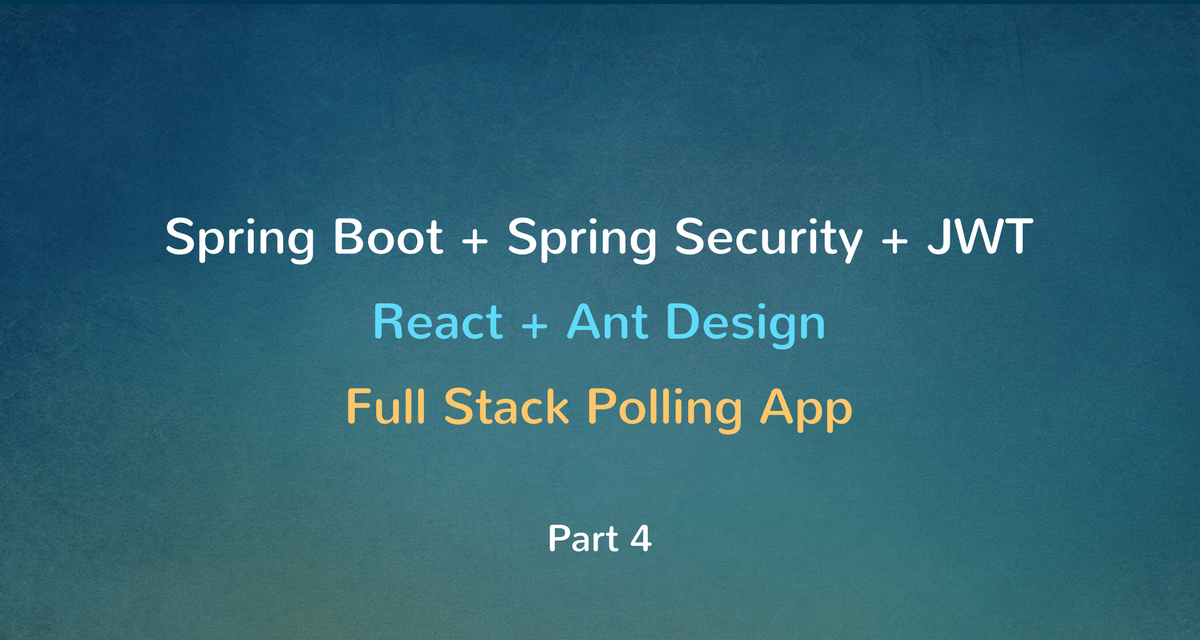 Spring Boot + Spring Security + JWT

React + Ant Design

Full Stack Polling App

Part 4